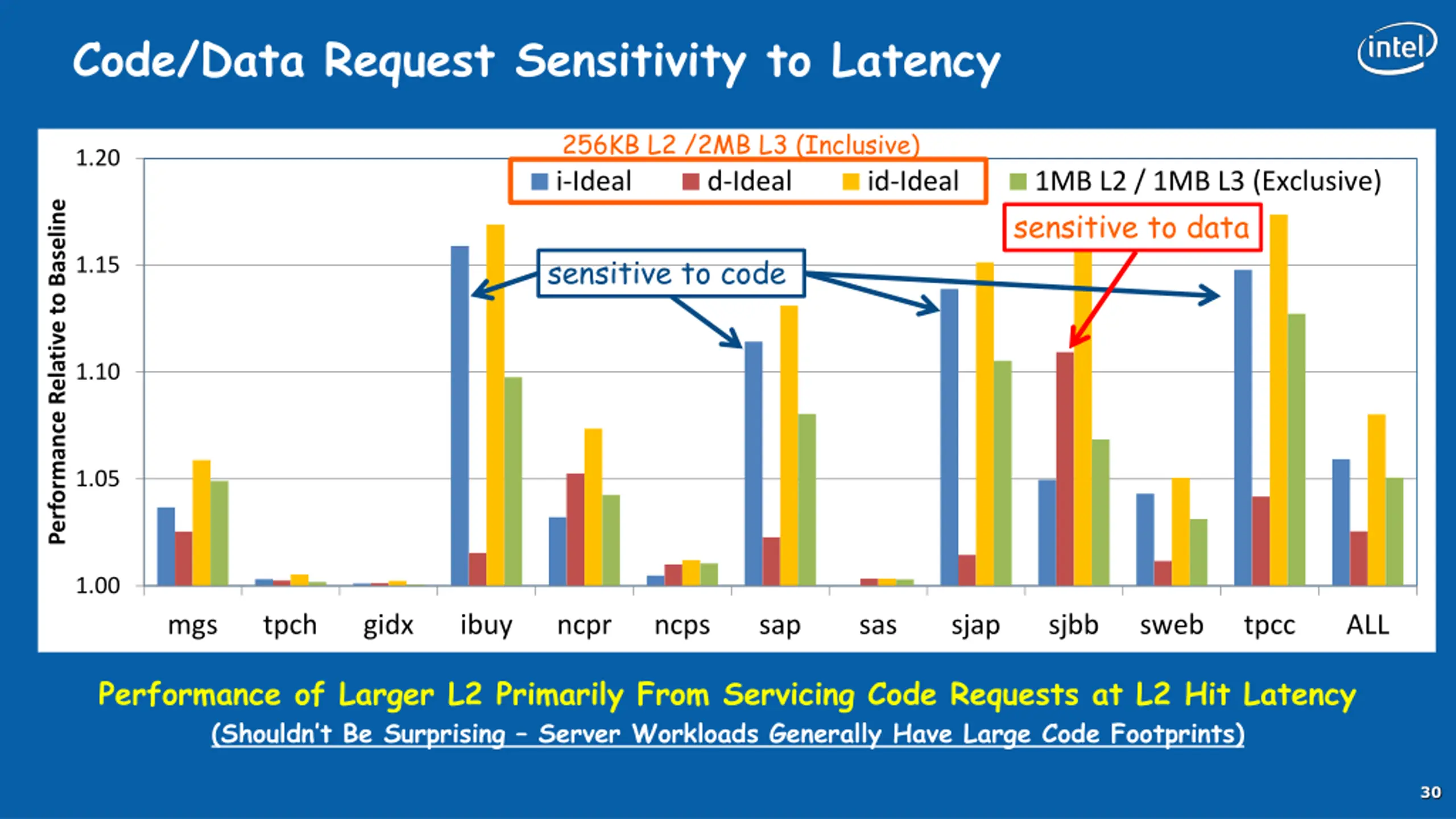 Code/Data Request Sensitivity to Latency

intel

256KB L2 /2MB L3 (Inclusive)

i-Ideal d-Ideal id-Ideal 1MB L2 / 1MB L3 (Exclusive)

sensitive to data

sensitive to code

Performance Relative to Baseline

1.20
1.15
1.10
1.05
1.00

mgs tpch gidx ibuy ncpr ncps sap sas sjap sjbb sweb tpcc ALL

Performance of Larger L2 Primarily From Servicing Code Requests at L2 Hit Latency
(Shouldn't Be Surprising – Server Workloads Generally Have Large Code Footprints)

30